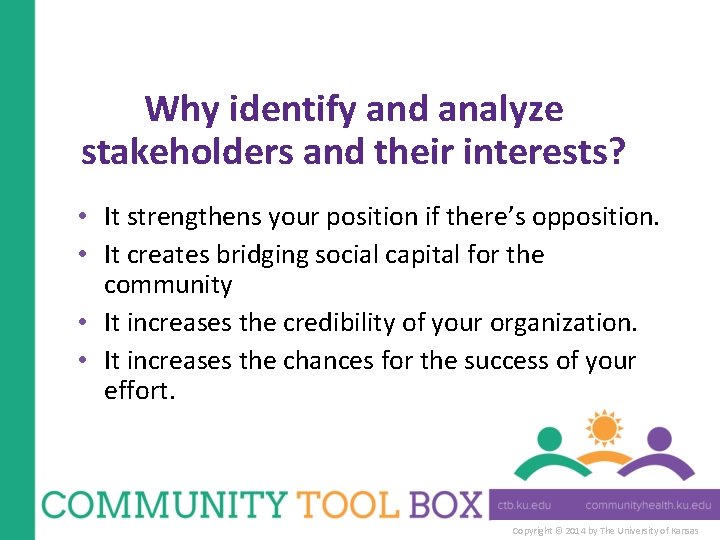 Why identify and analyze stakeholders and their interests?

• It strengthens your position if there's opposition.
• It creates bridging social capital for the community
• It increases the credibility of your organization.
• It increases the chances for the success of your effort.

COMMUNITY TOOL BOX

ctb.ku.edu communityhealth.ku.edu

Copyright © 2014 by The University of Kansas